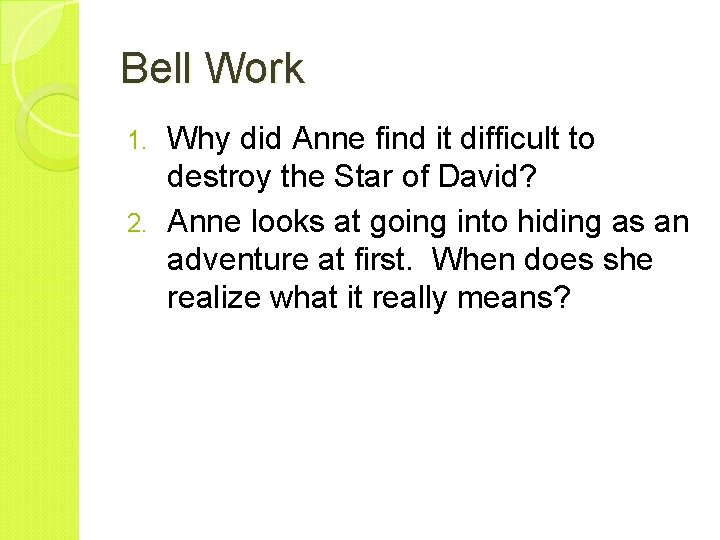 Bell Work

1. Why did Anne find it difficult to destroy the Star of David?
2. Anne looks at going into hiding as an adventure at first.  When does she realize what it really means?